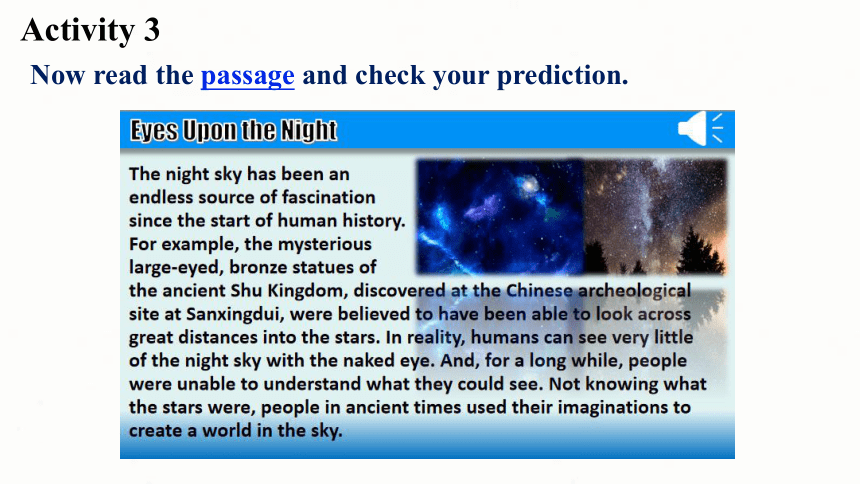 Activity 3

Now read the passage and check your prediction.

Eyes Upon the Night

The night sky has been an endless source of fascination since the start of human history. For example, the mysterious large-eyed, bronze statues of the ancient Shu Kingdom, discovered at the Chinese archeological site at Sanxingdui, were believed to have been able to look across great distances into the stars. In reality, humans can see very little of the night sky with the naked eye. And, for a long while, people were unable to understand what they could see. Not knowing what the stars were, people in ancient times used their imaginations to create a world in the sky.